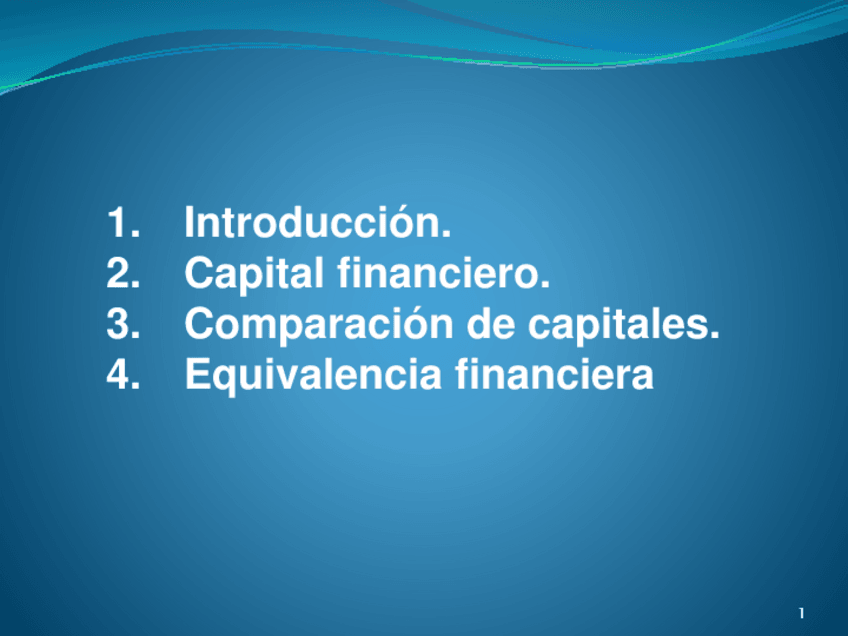 1. Introducción.
2. Capital financiero.
3. Comparación de capitales.
4. Equivalencia financiera

1